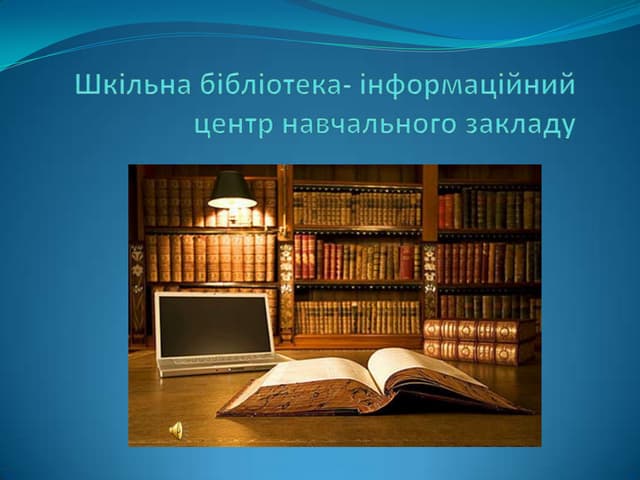 Шкільна бібліотека- інформаційний центр навчального закладу